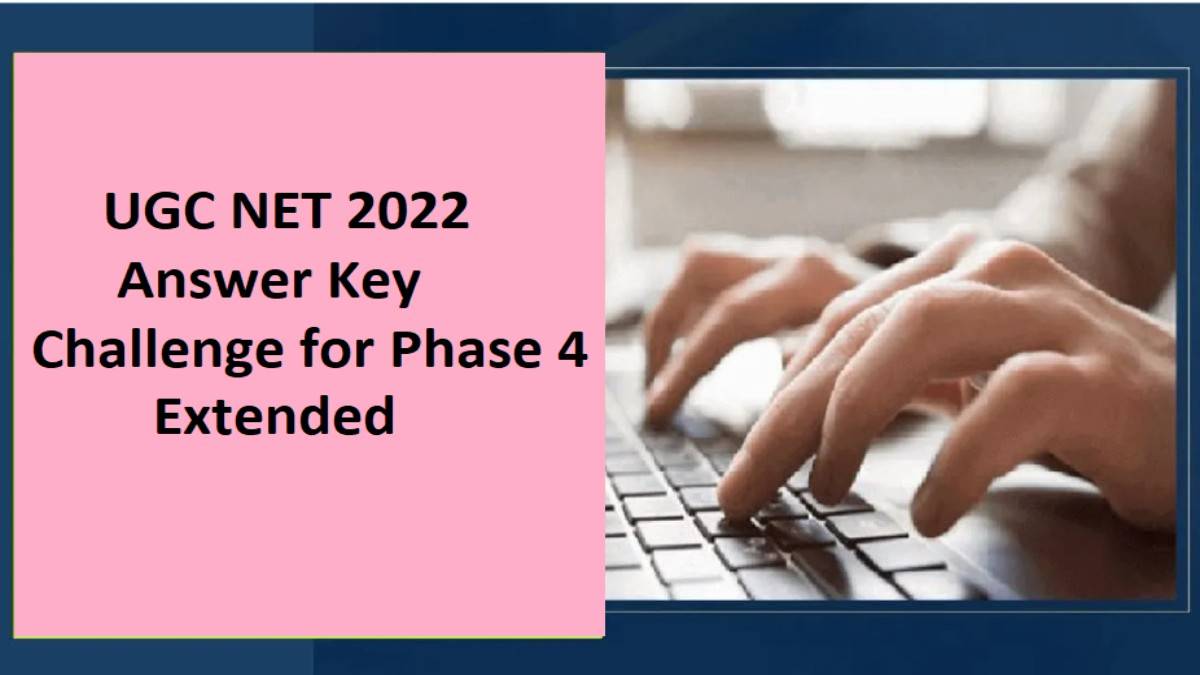 UGC NET 2022
Answer Key
Challenge for Phase 4
Extended